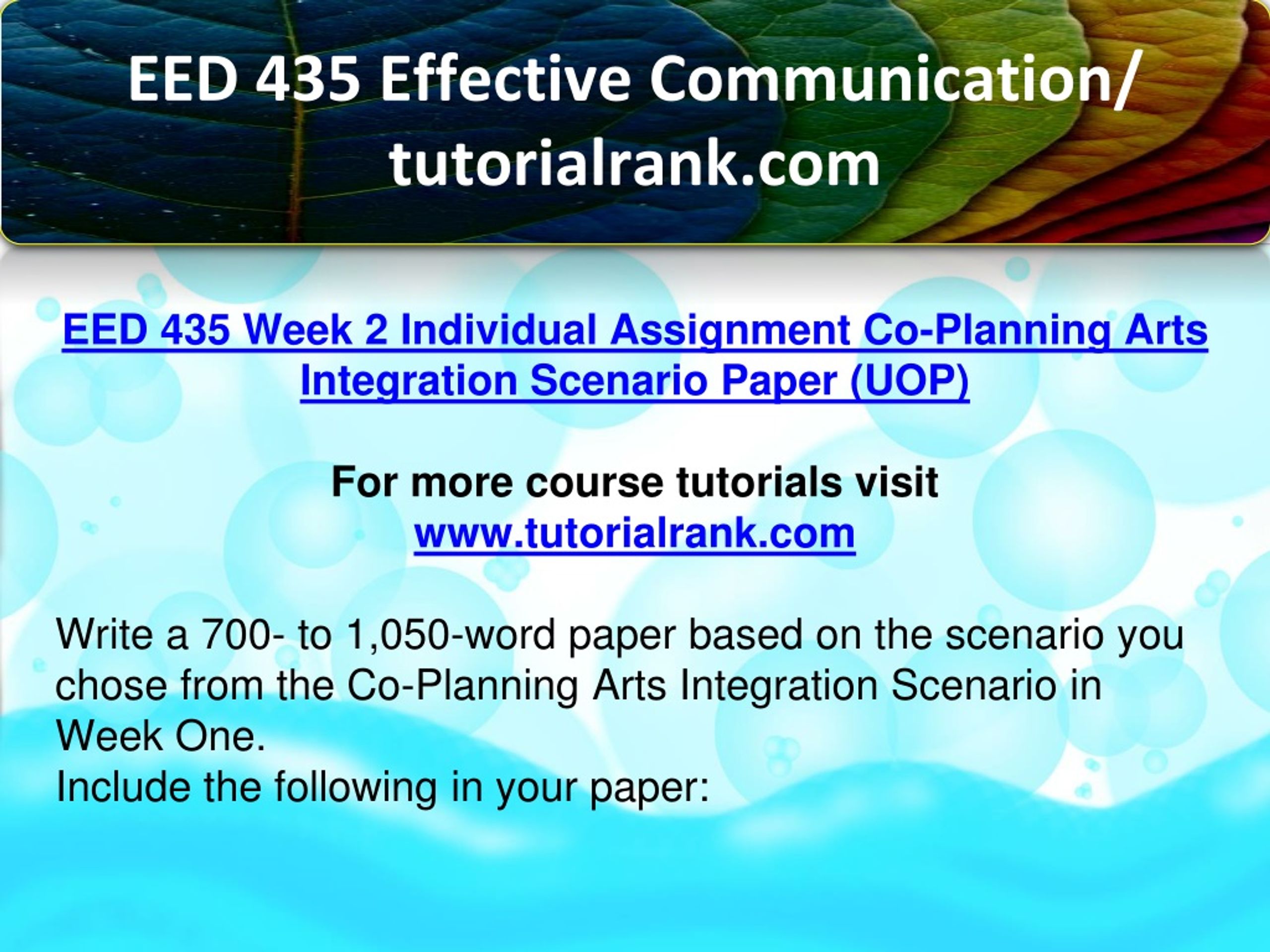 EED 435 Effective Communication/ tutorialrank.com

EED 435 Week 2 Individual Assignment Co-Planning Arts Integration Scenario Paper (UOP)

For more course tutorials visit
www.tutorialrank.com

Write a 700- to 1,050-word paper based on the scenario you chose from the Co-Planning Arts Integration Scenario in Week One.
Include the following in your paper: